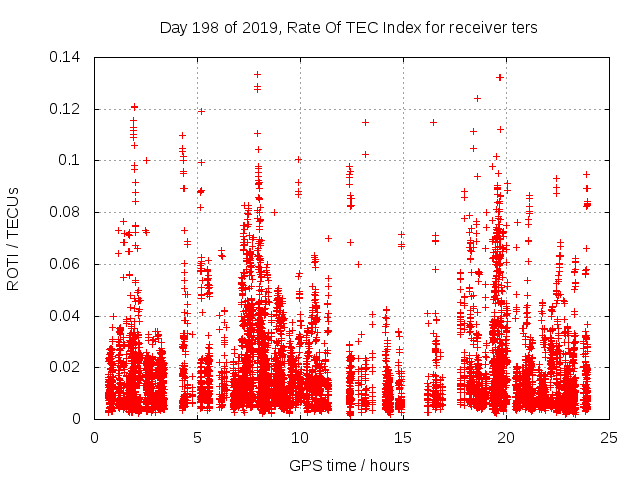 Day 198 of 2019, Rate Of TEC Index for receiver ters

ROTI / TECUs

0.14
0.12
0.1
0.08
0.06
0.04
0.02
0

0 5 10 15 20 25

GPS time / hours